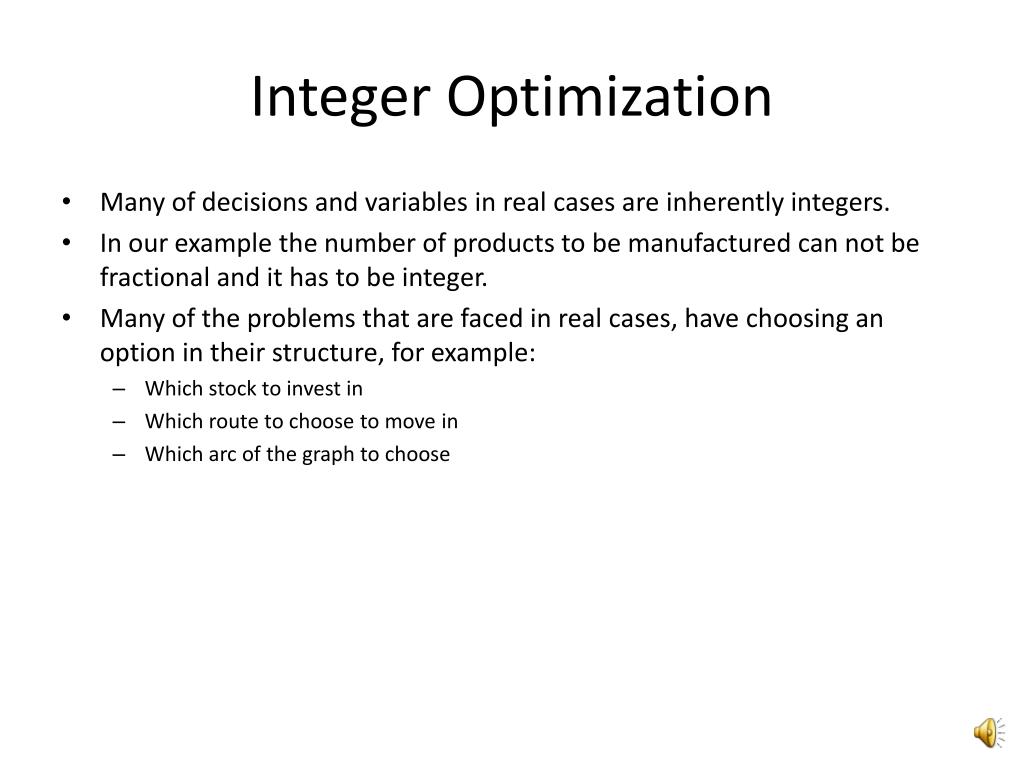 Integer Optimization

• Many of decisions and variables in real cases are inherently integers.
• In our example the number of products to be manufactured can not be fractional and it has to be integer.
• Many of the problems that are faced in real cases, have choosing an option in their structure, for example:
  – Which stock to invest in
  – Which route to choose to move in
  – Which arc of the graph to choose